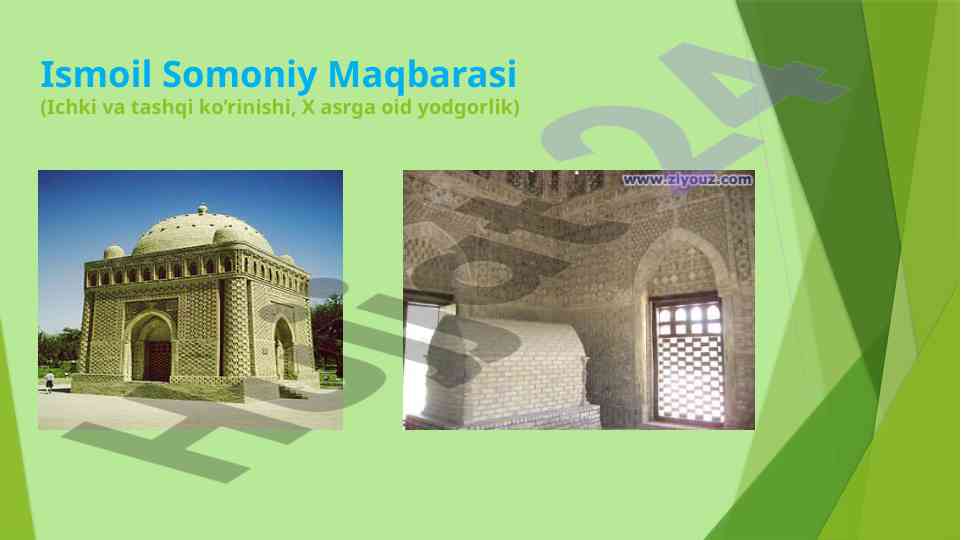 Ismoil Somoniy Maqbarasi
(Ichki va tashqi ko'rinishi, X asrga oid yodgorlik)

www.ziyouz.com

Hujjat24